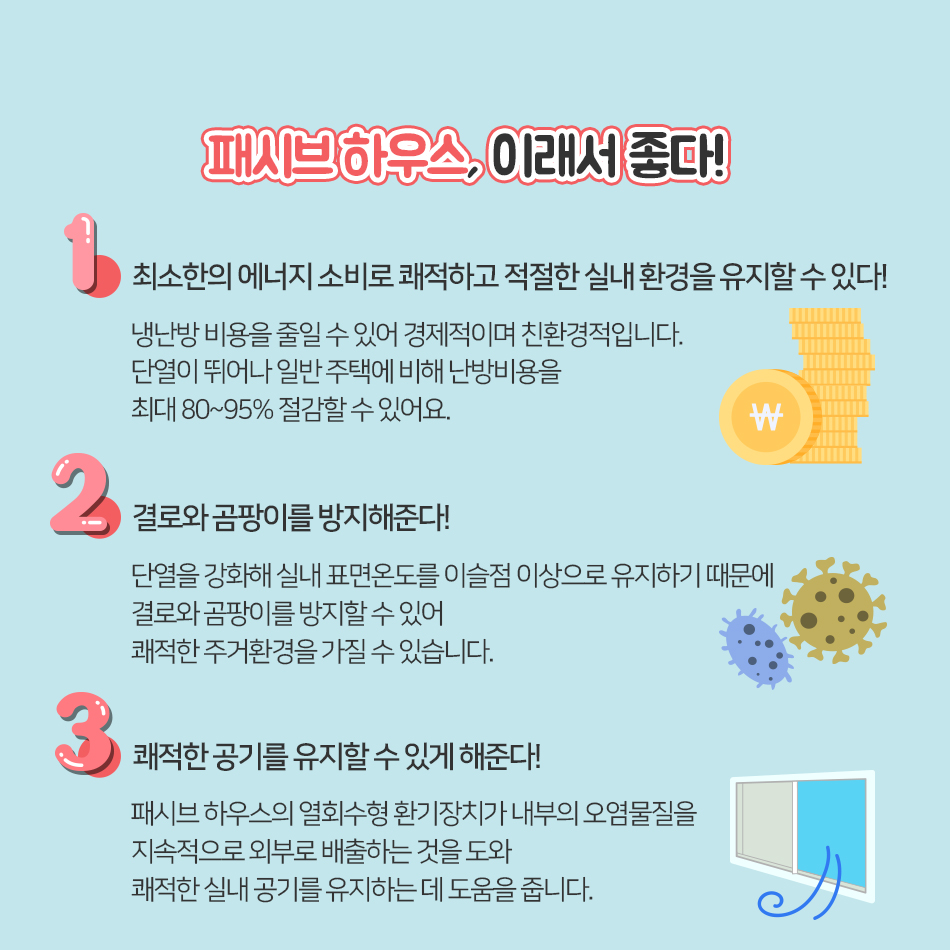 패시브 하우스, 이래서 좋다!

1
최소한의 에너지 소비로 쾌적하고 적절한 실내 환경을 유지할 수 있다!

냉난방 비용을 줄일 수 있어 경제적이며 친환경적입니다. 단열이 뛰어나 일반 주택에 비해 난방비용을 최대 80~95% 절감할 수 있어요.

₩

2
결로와 곰팡이를 방지해준다!

단열을 강화해 실내 표면온도를 이슬점 이상으로 유지하기 때문에 결로와 곰팡이를 방지할 수 있어 쾌적한 주거환경을 가질 수 있습니다.

3
쾌적한 공기를 유지할 수 있게 해준다!

패시브 하우스의 열회수형 환기장치가 내부의 오염물질을 지속적으로 외부로 배출하는 것을 도와 쾌적한 실내 공기를 유지하는 데 도움을 줍니다.